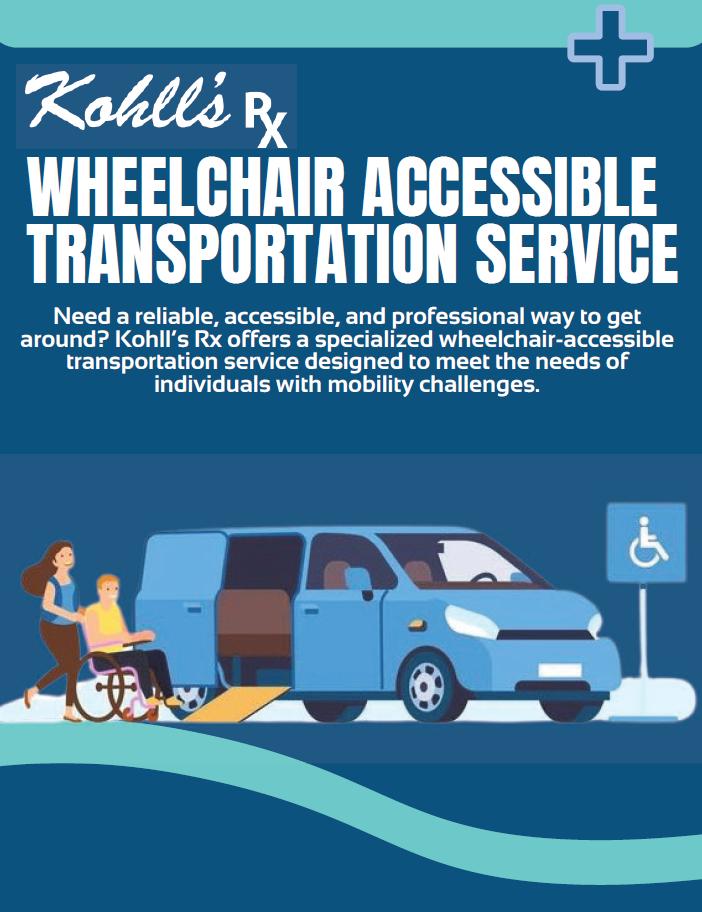 Kohll's Rx

WHEELCHAIR ACCESSIBLE TRANSPORTATION SERVICE

Need a reliable, accessible, and professional way to get around? Kohll's Rx offers a specialized wheelchair-accessible transportation service designed to meet the needs of individuals with mobility challenges.